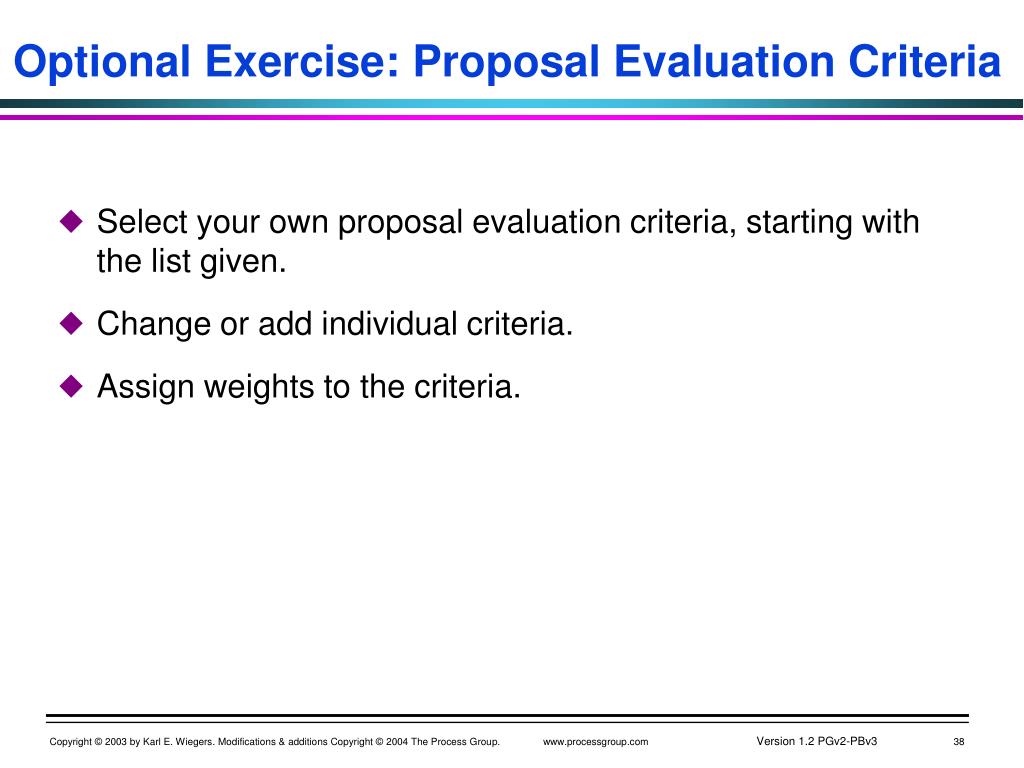 Optional Exercise: Proposal Evaluation Criteria

◆ Select your own proposal evaluation criteria, starting with the list given.

◆ Change or add individual criteria.

◆ Assign weights to the criteria.

Copyright © 2003 by Karl E. Wiegers. Modifications & additions Copyright © 2004 The Process Group. www.processgroup.com Version 1.2 PGv2-PBv3 38